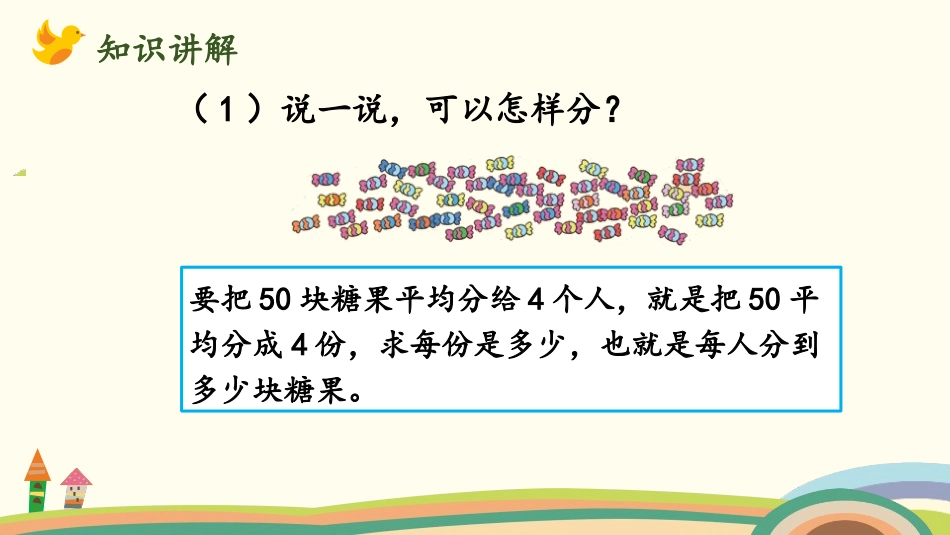 知识讲解

（1）说一说，可以怎样分？

要把 50 块糖果平均分给 4 个人，就是把 50 平均分成 4 份，求每份是多少，也就是每人分到多少块糖果。